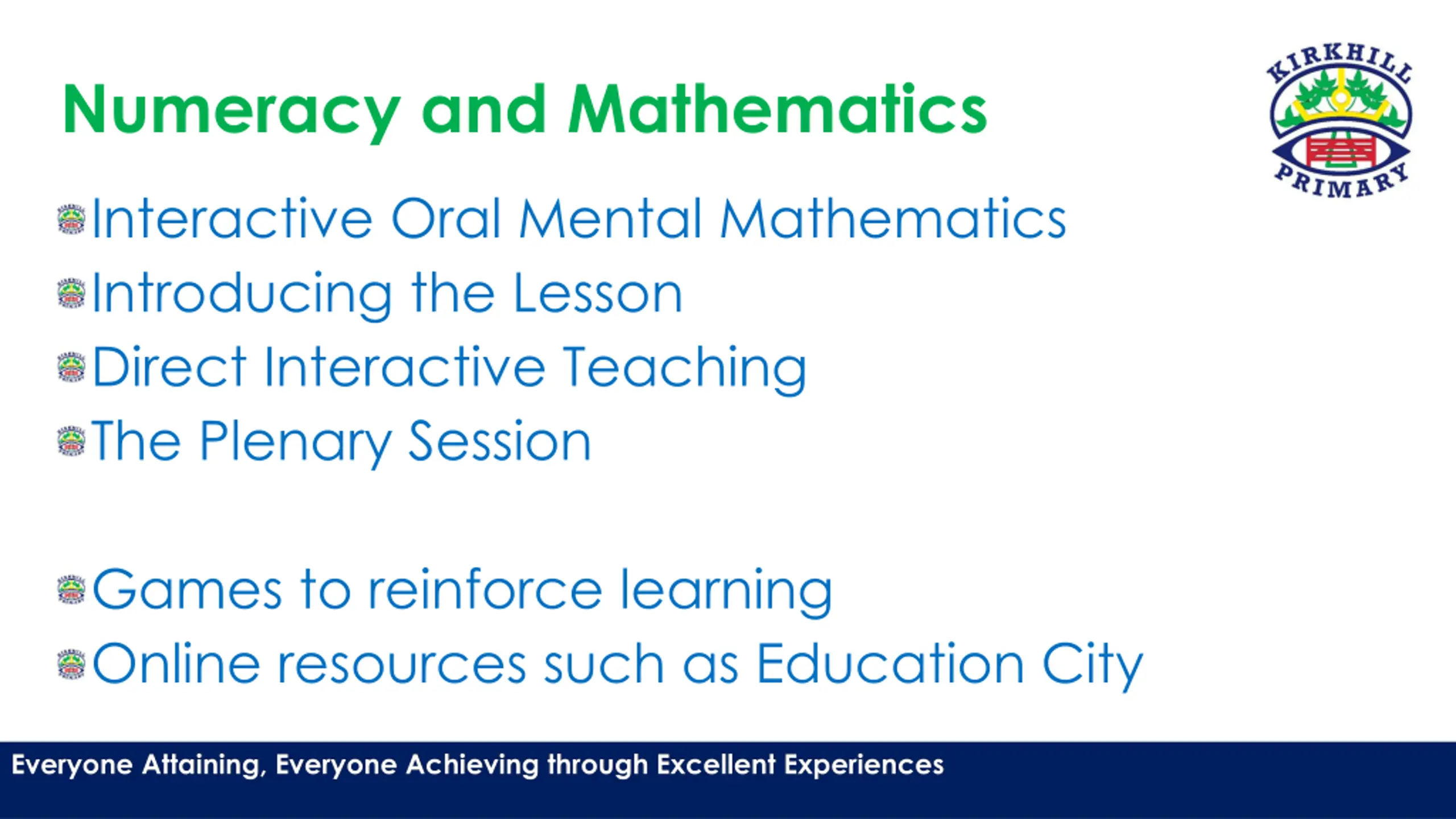 Numeracy and Mathematics

KIRKHILL PRIMARY

Interactive Oral Mental Mathematics
Introducing the Lesson
Direct Interactive Teaching
The Plenary Session

Games to reinforce learning
Online resources such as Education City

Everyone Attaining, Everyone Achieving through Excellent Experiences